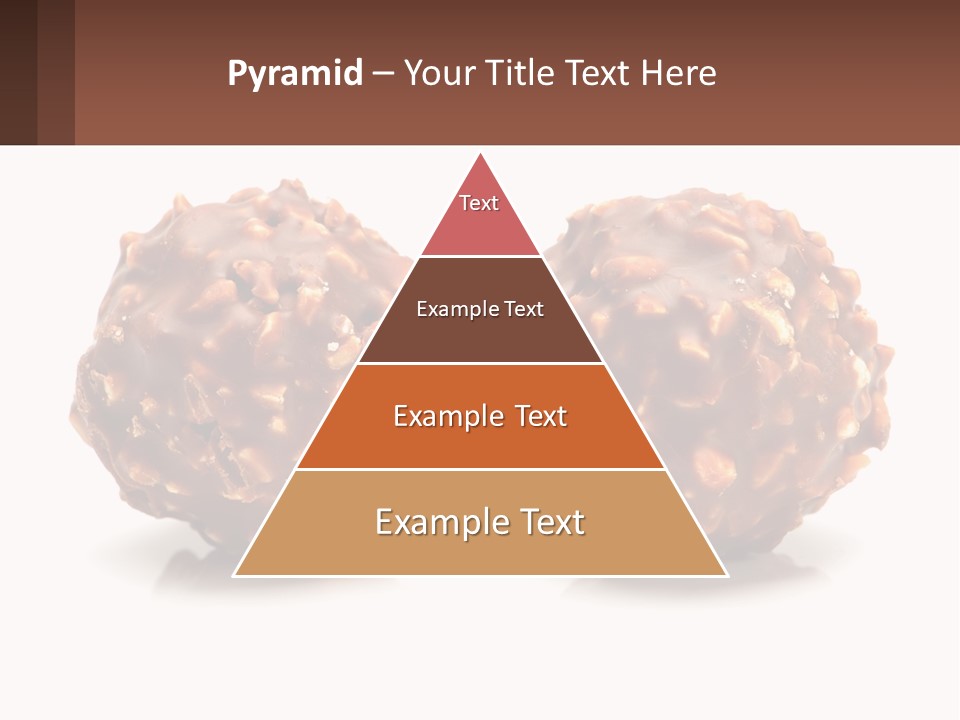 Pyramid – Your Title Text Here

Text

Example Text

Example Text

Example Text